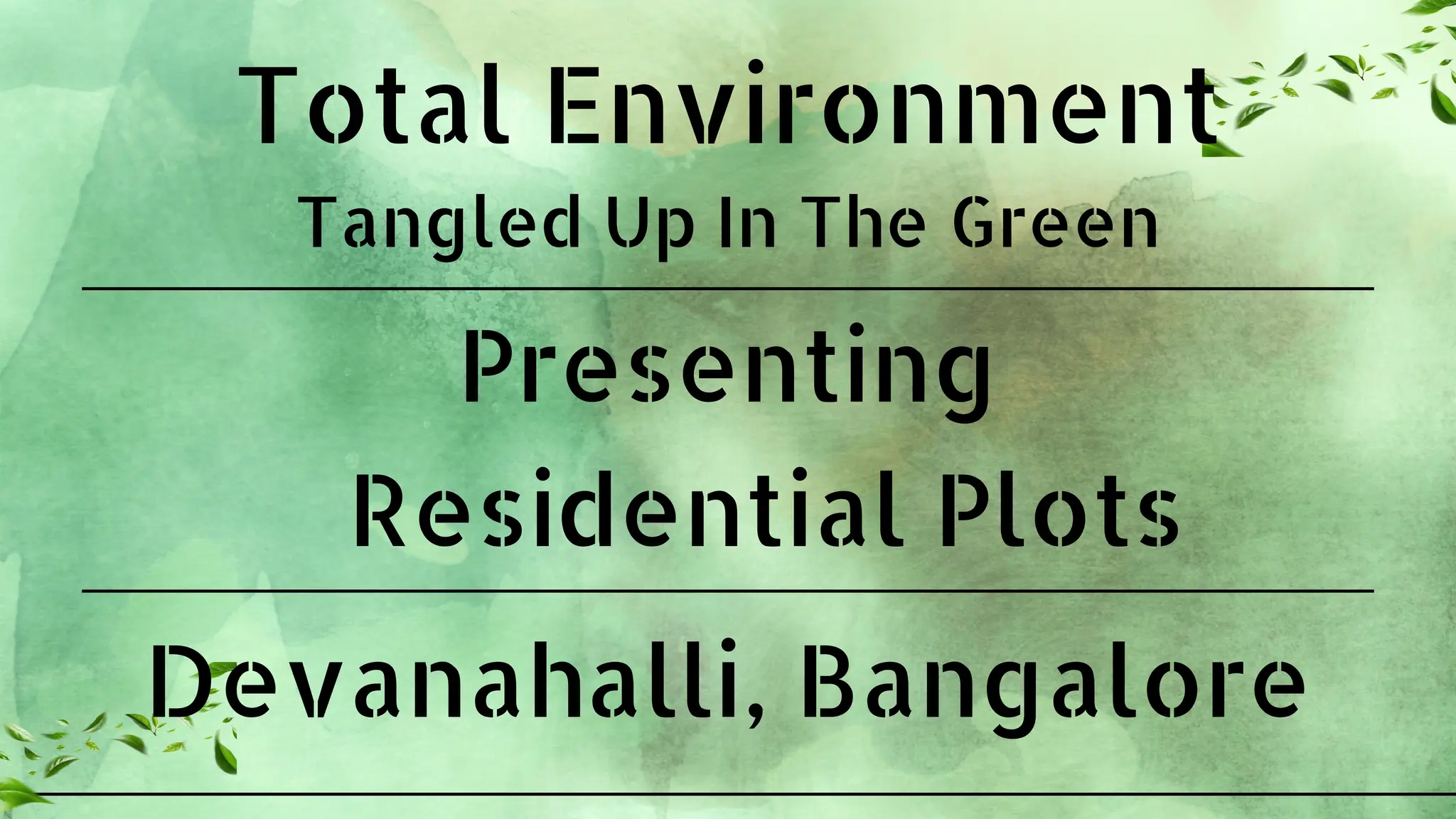 Total Environment
Tangled Up In The Green

Presenting
Residential Plots

Devanahalli, Bangalore